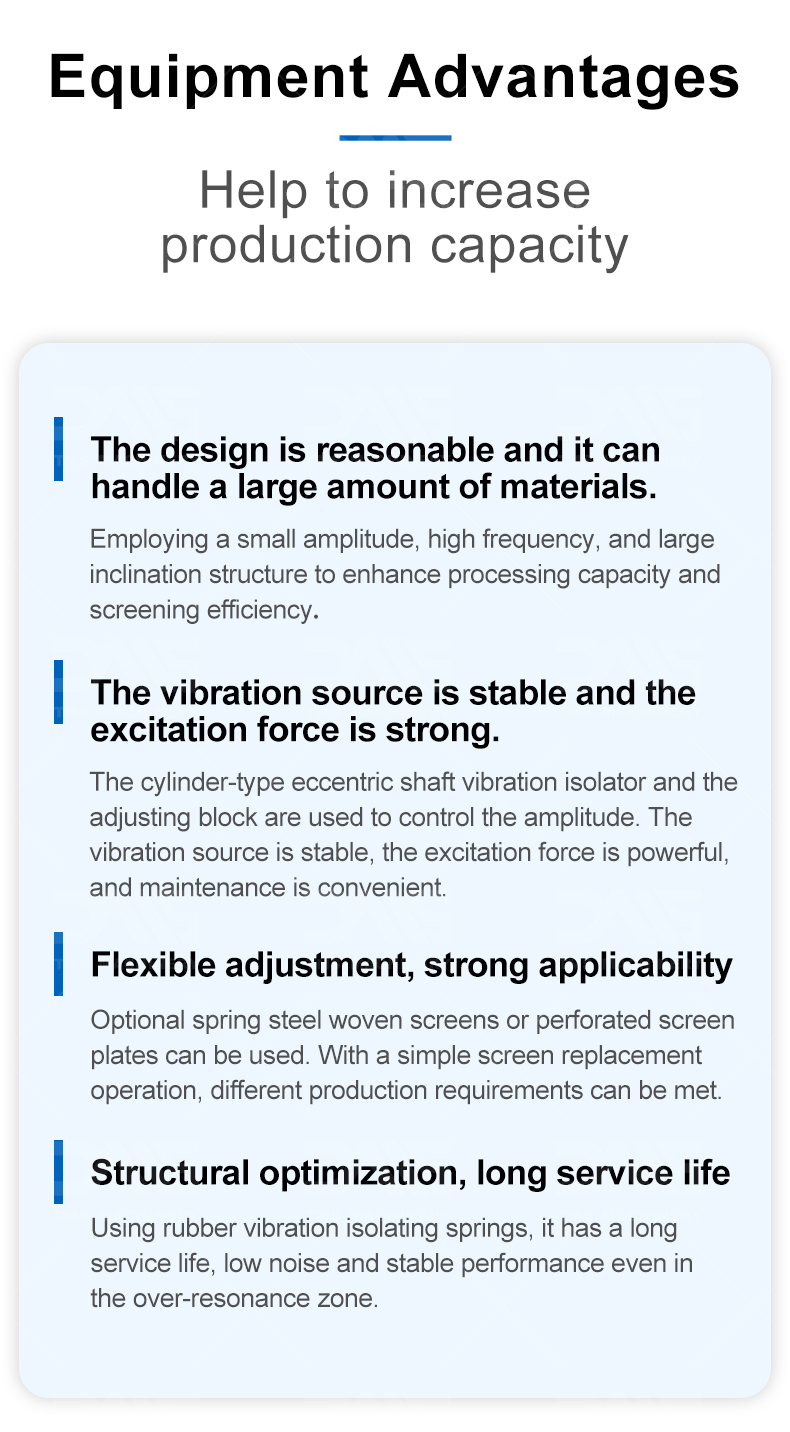 Equipment Advantages

Help to increase production capacity

The design is reasonable and it can handle a large amount of materials.

Employing a small amplitude, high frequency, and large inclination structure to enhance processing capacity and screening efficiency.

The vibration source is stable and the excitation force is strong.

The cylinder-type eccentric shaft vibration isolator and the adjusting block are used to control the amplitude. The vibration source is stable, the excitation force is powerful, and maintenance is convenient.

Flexible adjustment, strong applicability

Optional spring steel woven screens or perforated screen plates can be used. With a simple screen replacement operation, different production requirements can be met.

Structural optimization, long service life

Using rubber vibration isolating springs, it has a long service life, low noise and stable performance even in the over-resonance zone.